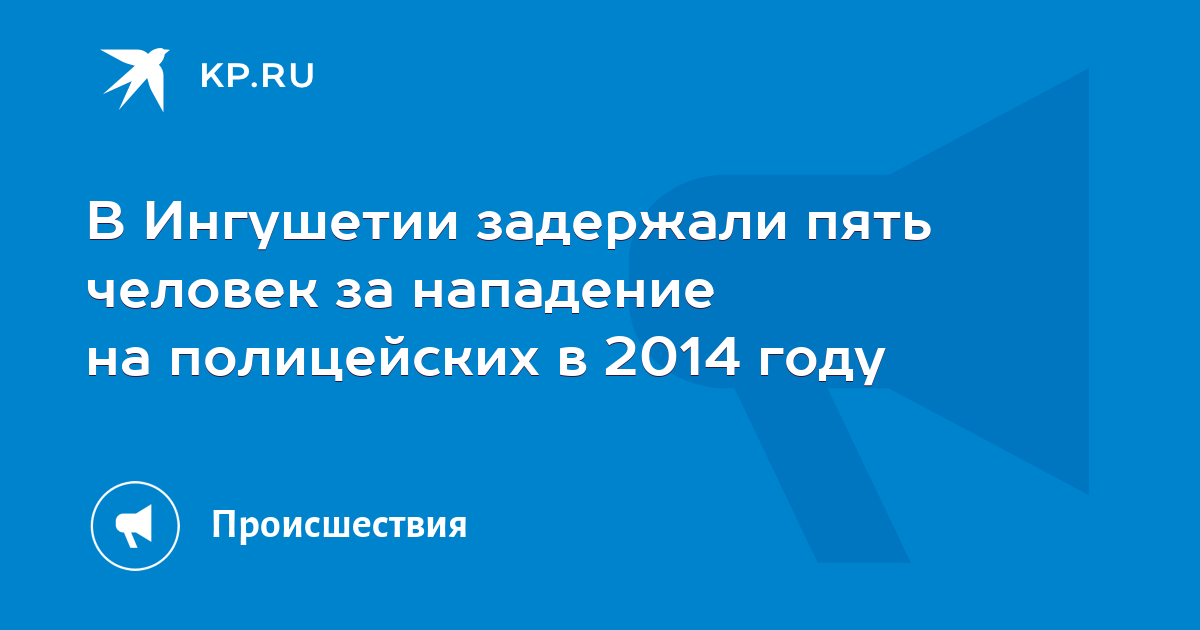 KP.RU

В Ингушетии задержали пять человек за нападение на полицейских в 2014 году

Происшествия